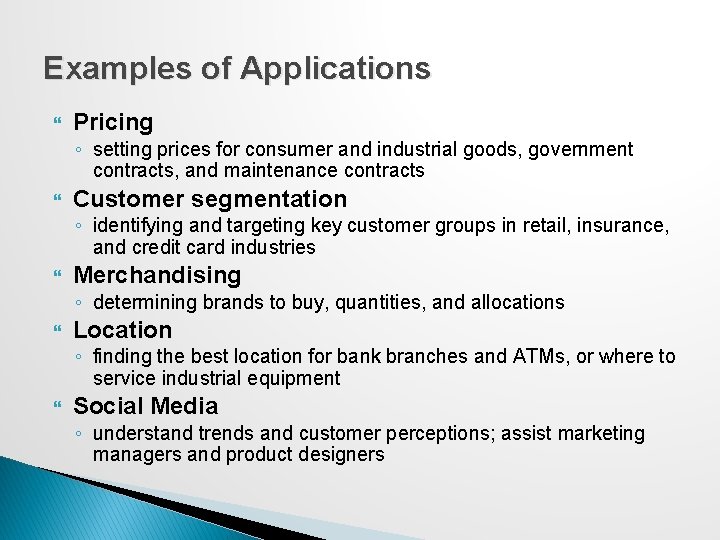 Examples of Applications

Pricing

◦ setting prices for consumer and industrial goods, government contracts, and maintenance contracts

Customer segmentation

◦ identifying and targeting key customer groups in retail, insurance, and credit card industries

Merchandising

◦ determining brands to buy, quantities, and allocations

Location

◦ finding the best location for bank branches and ATMs, or where to service industrial equipment

Social Media

◦ understand trends and customer perceptions; assist marketing managers and product designers